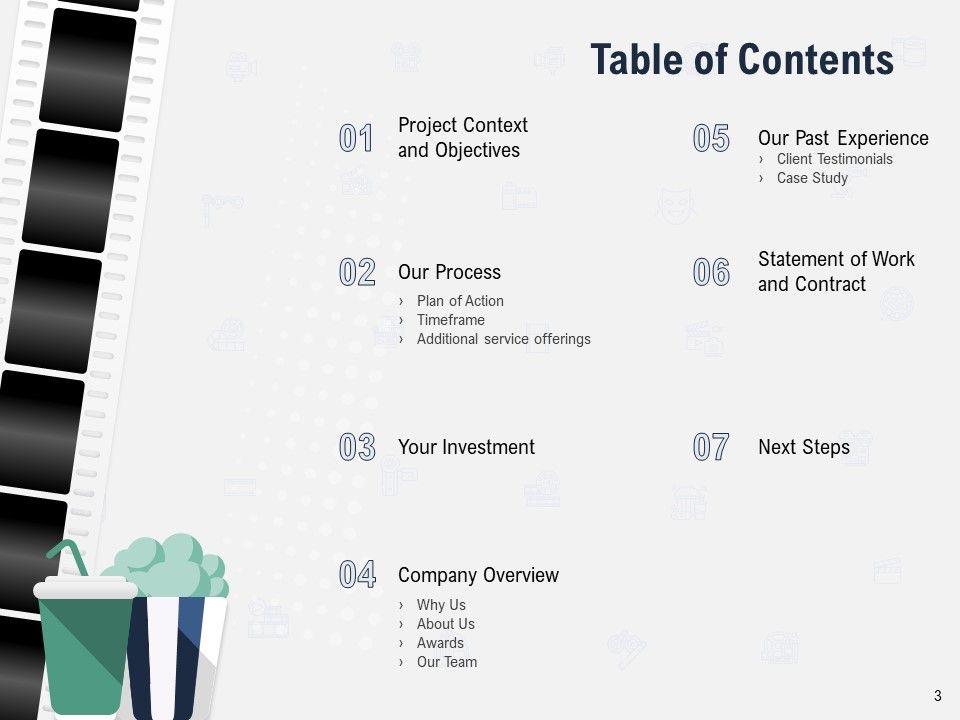 Table of Contents

01 Project Context and Objectives

02 Our Process
› Plan of Action
› Timeframe
› Additional service offerings

03 Your Investment

04 Company Overview
› Why Us
› About Us
› Awards
› Our Team

05 Our Past Experience
› Client Testimonials
› Case Study

06 Statement of Work and Contract

07 Next Steps

3